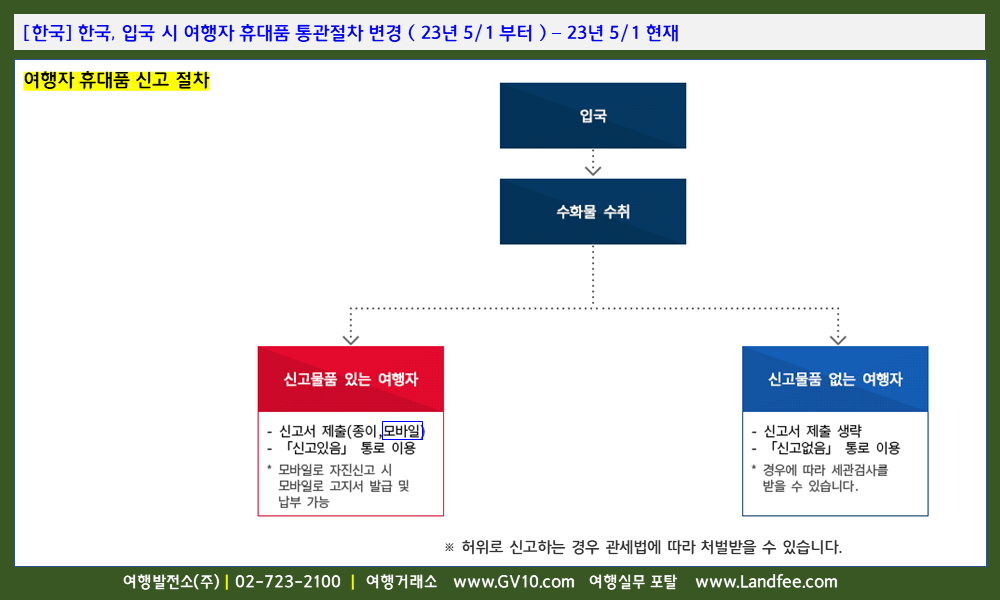 [한국] 한국, 입국 시 여행자 휴대품 통관절차 변경 ( 23년 5/1 부터 ) – 23년 5/1 현재

여행자 휴대품 신고 절차

입국

수화물 수취

신고물품 있는 여행자

- 신고서 제출(종이, 모바일)
- 「신고있음」 통로 이용

* 모바일로 자진신고 시 모바일로 고지서 발급 및 납부 가능

신고물품 없는 여행자

- 신고서 제출 생략
- 「신고없음」 통로 이용

* 경우에 따라 세관검사를 받을 수 있습니다.

※ 허위로 신고하는 경우 관세법에 따라 처벌받을 수 있습니다.

여행발전소(주) | 02-723-2100 | 여행거래소 www.GV10.com 여행실무 포탈 www.Landfee.com